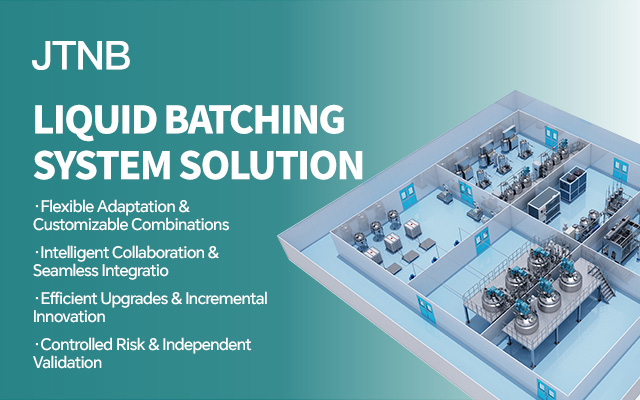 JTNB

LIQUID BATCHING SYSTEM SOLUTION

· Flexible Adaptation & Customizable Combinations

· Intelligent Collaboration & Seamless Integratio

· Efficient Upgrades & Incremental Innovation

· Controlled Risk & Independent Validation